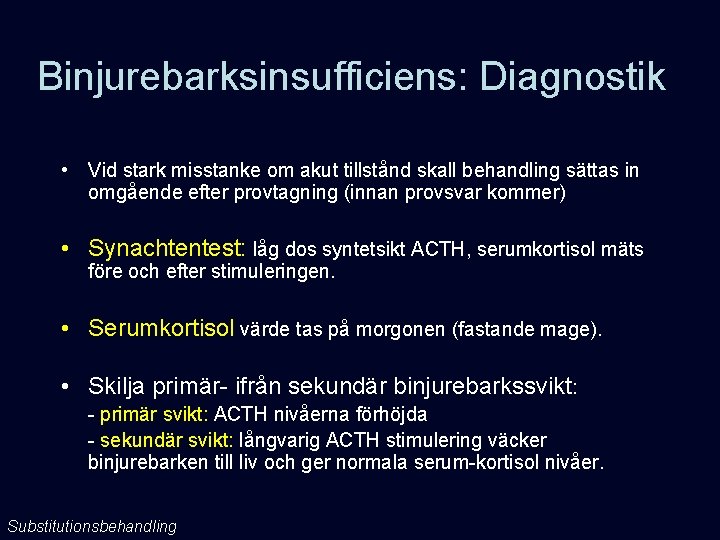 Binjurebarksinsufficiens: Diagnostik

• Vid stark misstanke om akut tillstånd skall behandling sättas in omgående efter provtagning (innan provsvar kommer)

• Synachtentest: låg dos syntetsikt ACTH, serumkortisol mäts före och efter stimuleringen.

• Serumkortisol värde tas på morgonen (fastande mage).

• Skilja primär- ifrån sekundär binjurebarkssvikt:
- primär svikt: ACTH nivåerna förhöjda
- sekundär svikt: långvarig ACTH stimulering väcker binjurebarken till liv och ger normala serum-kortisol nivåer.

Substitutionsbehandling